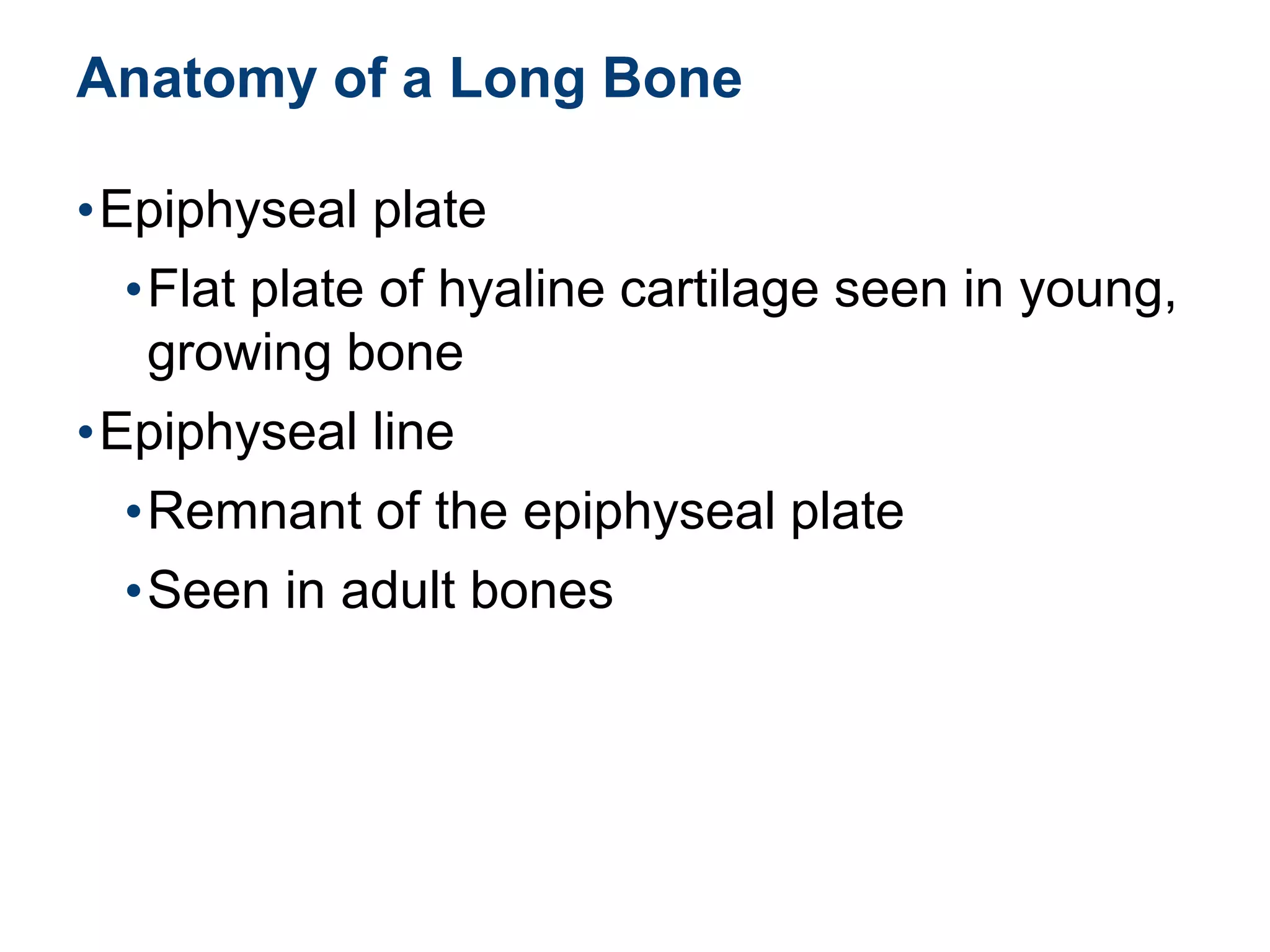 Anatomy of a Long Bone

• Epiphyseal plate
  • Flat plate of hyaline cartilage seen in young, growing bone
• Epiphyseal line
  • Remnant of the epiphyseal plate
  • Seen in adult bones